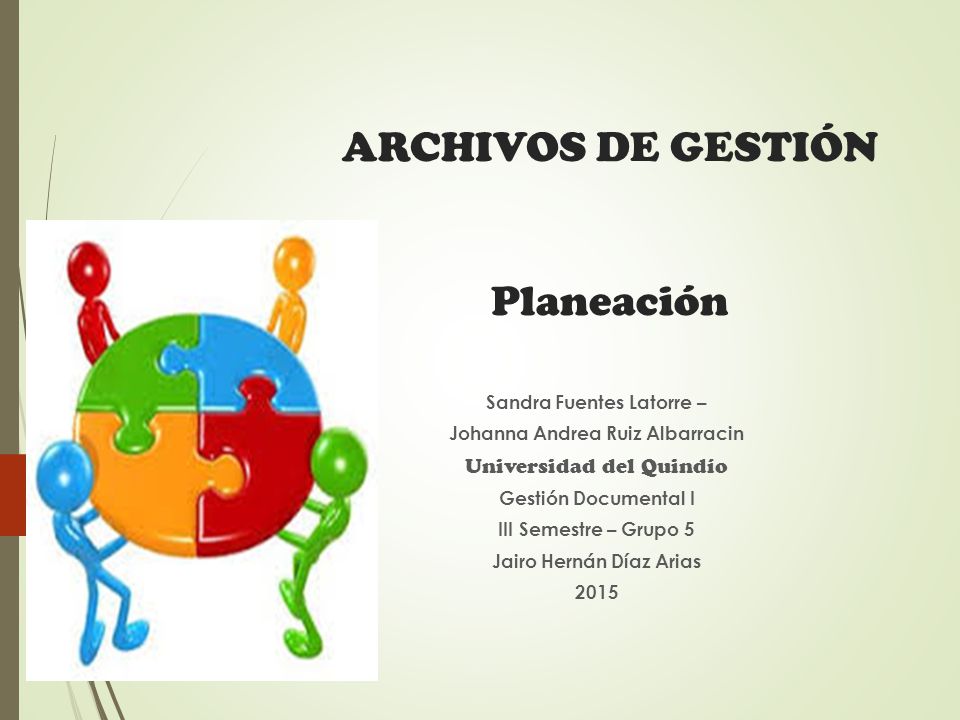 ARCHIVOS DE GESTIÓN

Planeación

Sandra Fuentes Latorre –
Johanna Andrea Ruiz Albarracin
Universidad del Quindío
Gestión Documental I
III Semestre – Grupo 5
Jairo Hernán Díaz Arias
2015